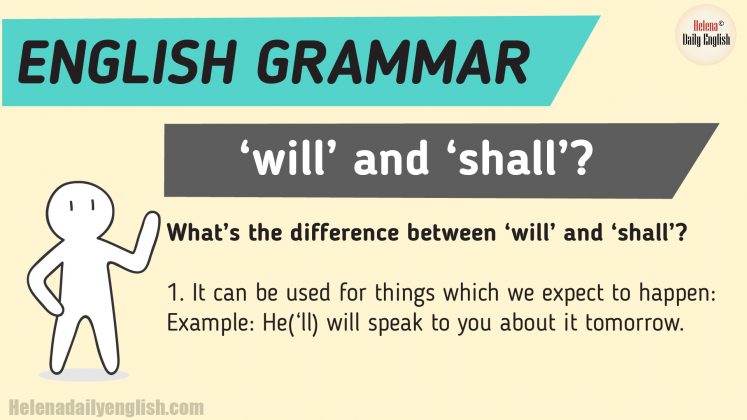 ENGLISH GRAMMAR

Helena© Daily English

'will' and 'shall'?

What's the difference between 'will' and 'shall'?

1. It can be used for things which we expect to happen:
Example: He('ll) will speak to you about it tomorrow.

Helenadailyenglish.com